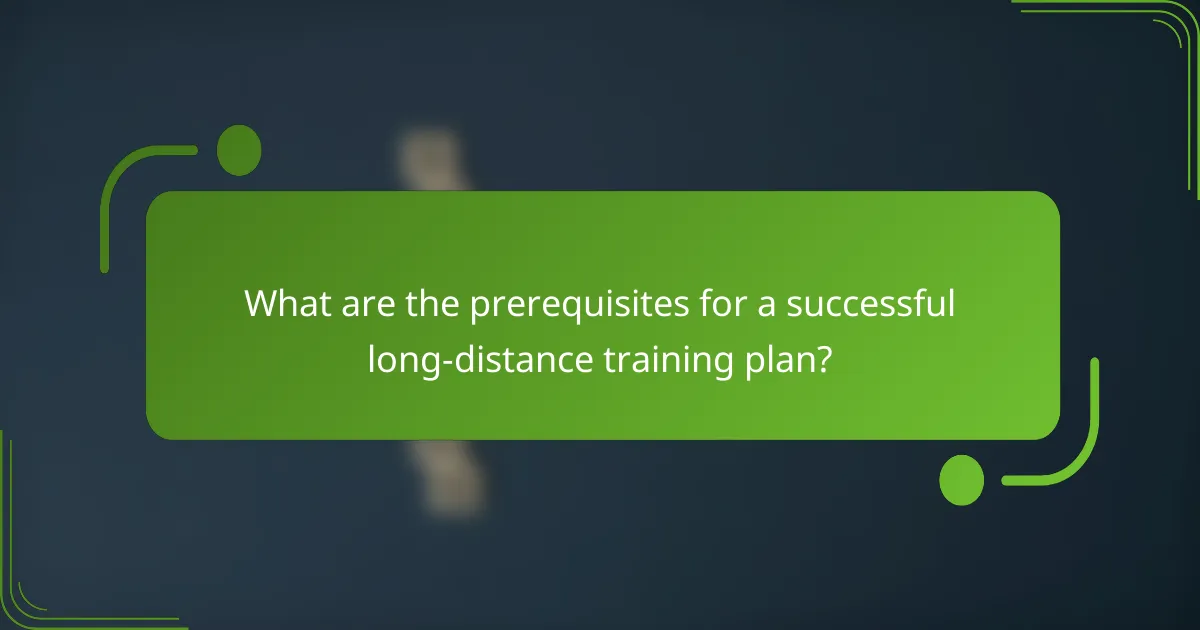 What are the prerequisites for a successful long-distance training plan?